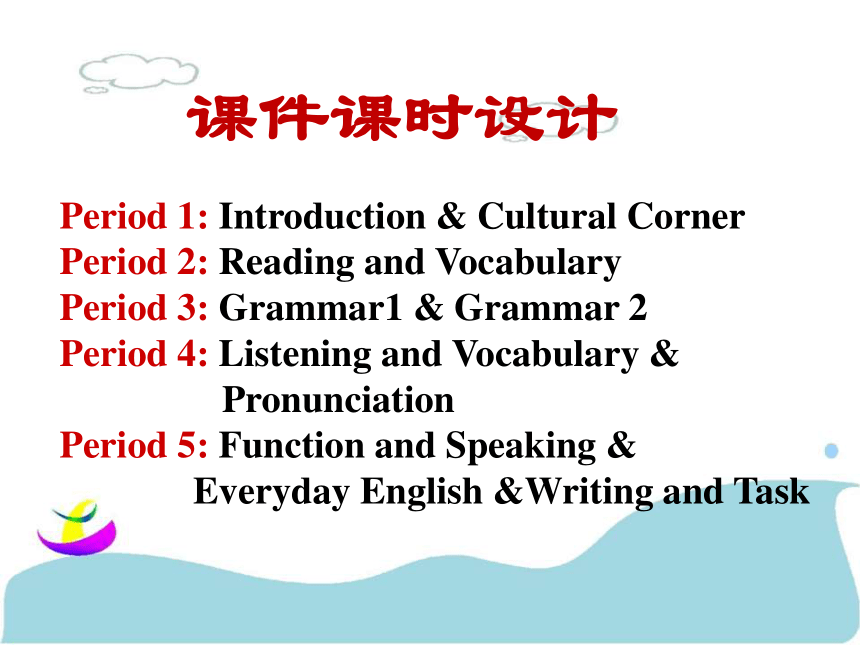 课件课时设计

Period 1: Introduction & Cultural Corner
Period 2: Reading and Vocabulary
Period 3: Grammar1 & Grammar 2
Period 4: Listening and Vocabulary & Pronunciation
Period 5: Function and Speaking & Everyday English &Writing and Task